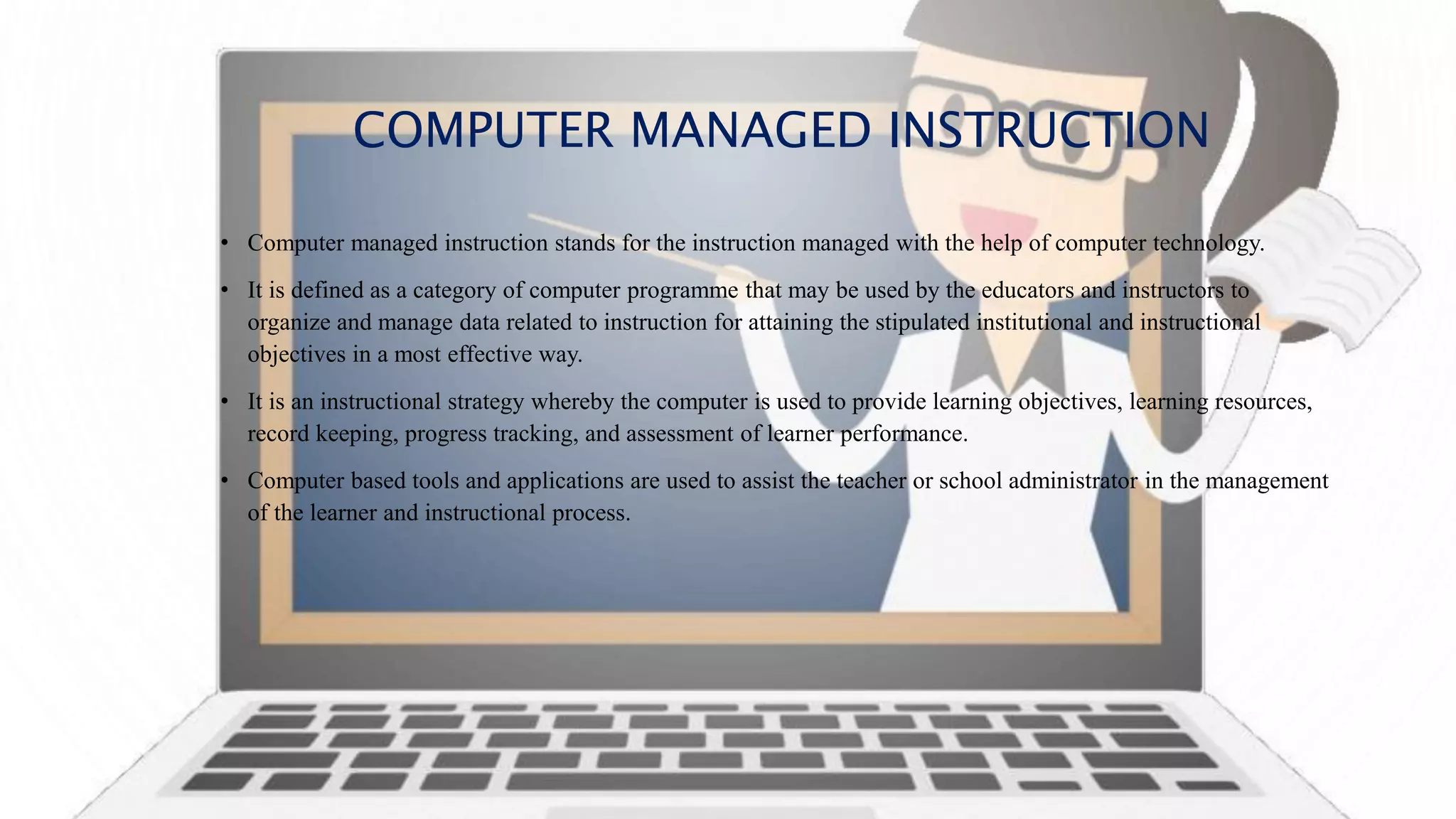 COMPUTER MANAGED INSTRUCTION

• Computer managed instruction stands for the instruction managed with the help of computer technology.

• It is defined as a category of computer programme that may be used by the educators and instructors to organize and manage data related to instruction for attaining the stipulated institutional and instructional objectives in a most effective way.

• It is an instructional strategy whereby the computer is used to provide learning objectives, learning resources, record keeping, progress tracking, and assessment of learner performance.

• Computer based tools and applications are used to assist the teacher or school administrator in the management of the learner and instructional process.